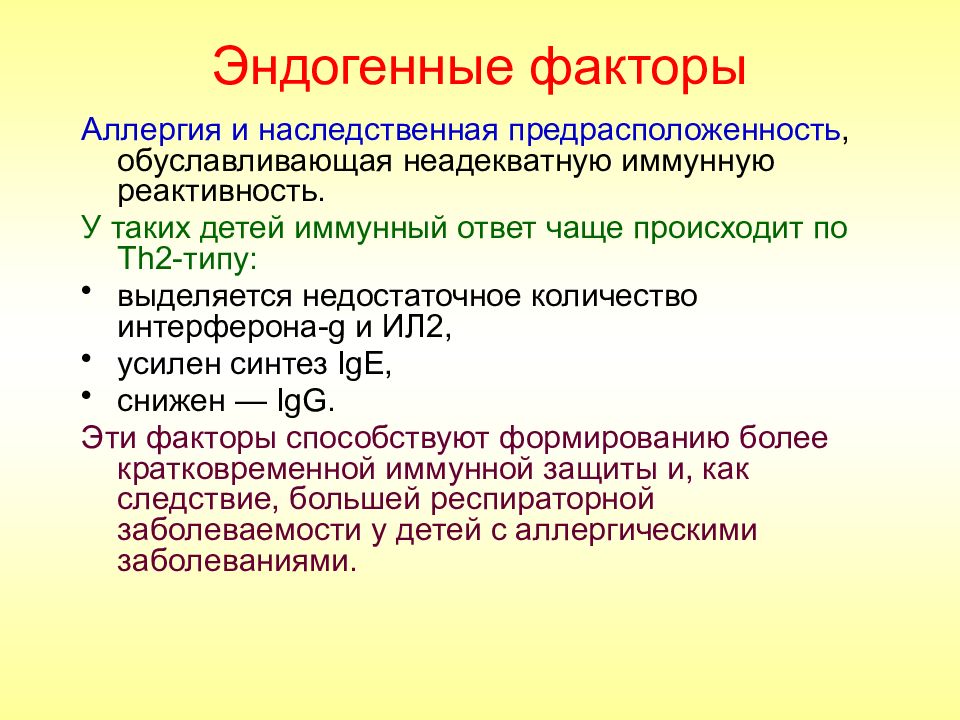 Эндогенные факторы

Аллергия и наследственная предрасположенность, обуславливающая неадекватную иммунную реактивность.

У таких детей иммунный ответ чаще происходит по Th2-типу:

• выделяется недостаточное количество интерферона-g и ИЛ2,
• усилен синтез IgE,
• снижен — IgG.

Эти факторы способствуют формированию более кратковременной иммунной защиты и, как следствие, большей респираторной заболеваемости у детей с аллергическими заболеваниями.